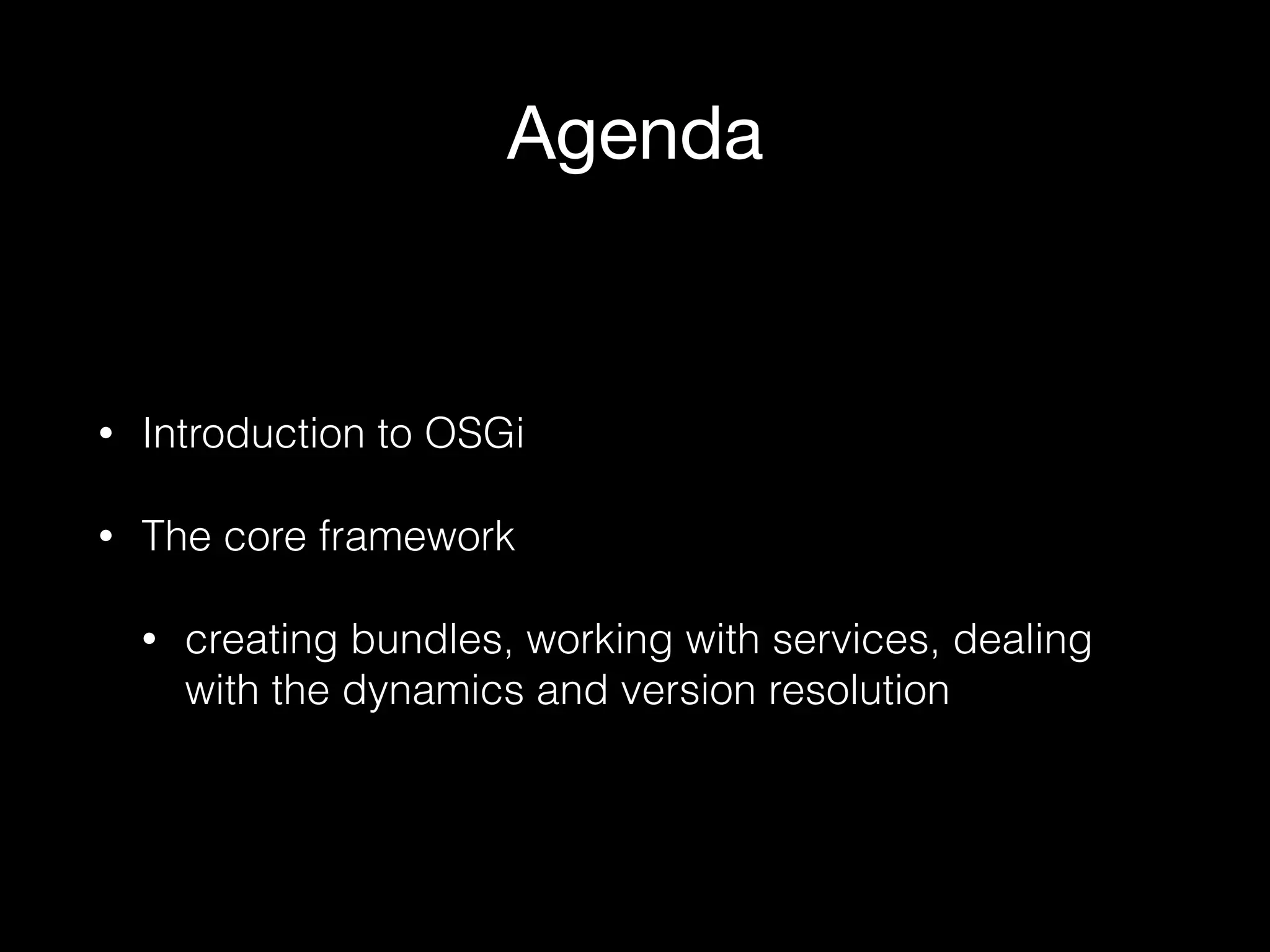 Agenda

• Introduction to OSGi

• The core framework

  • creating bundles, working with services, dealing with the dynamics and version resolution